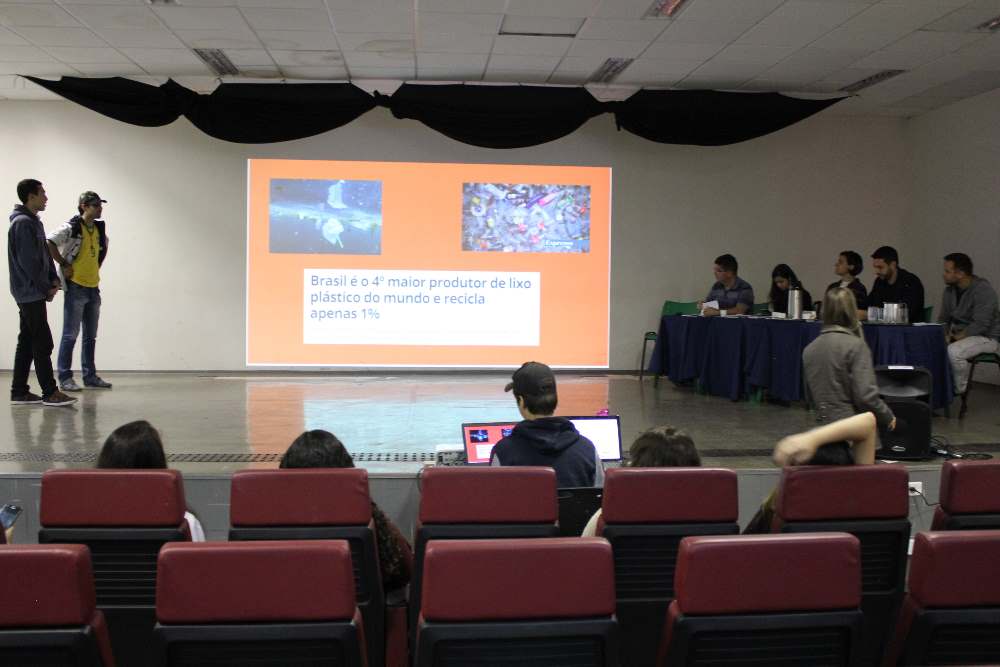 Brasil é o 4º maior produtor de lixo plástico do mundo e recicla apenas 1%